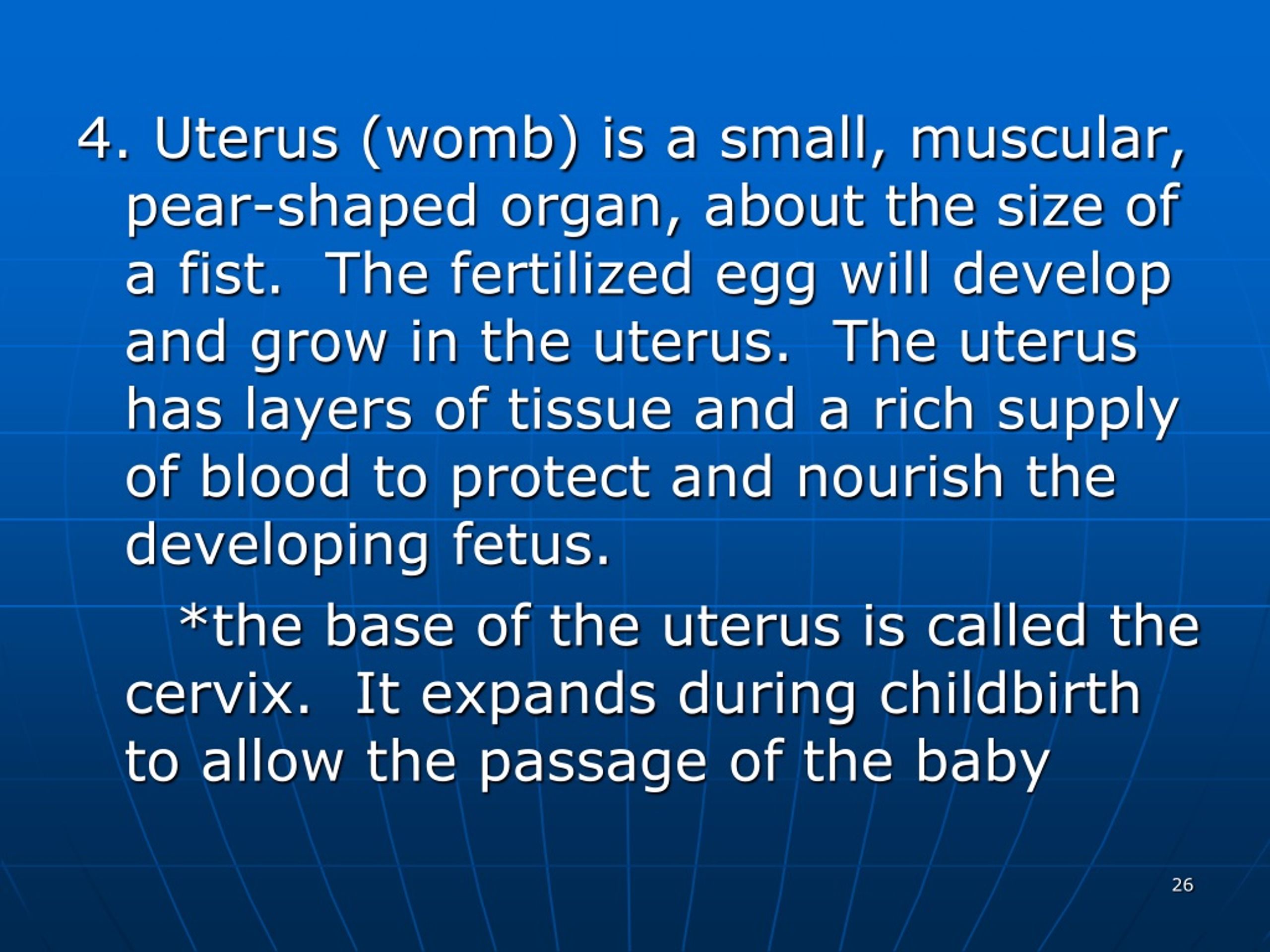 4. Uterus (womb) is a small, muscular, pear-shaped organ, about the size of a fist. The fertilized egg will develop and grow in the uterus. The uterus has layers of tissue and a rich supply of blood to protect and nourish the developing fetus.

*the base of the uterus is called the cervix. It expands during childbirth to allow the passage of the baby

26